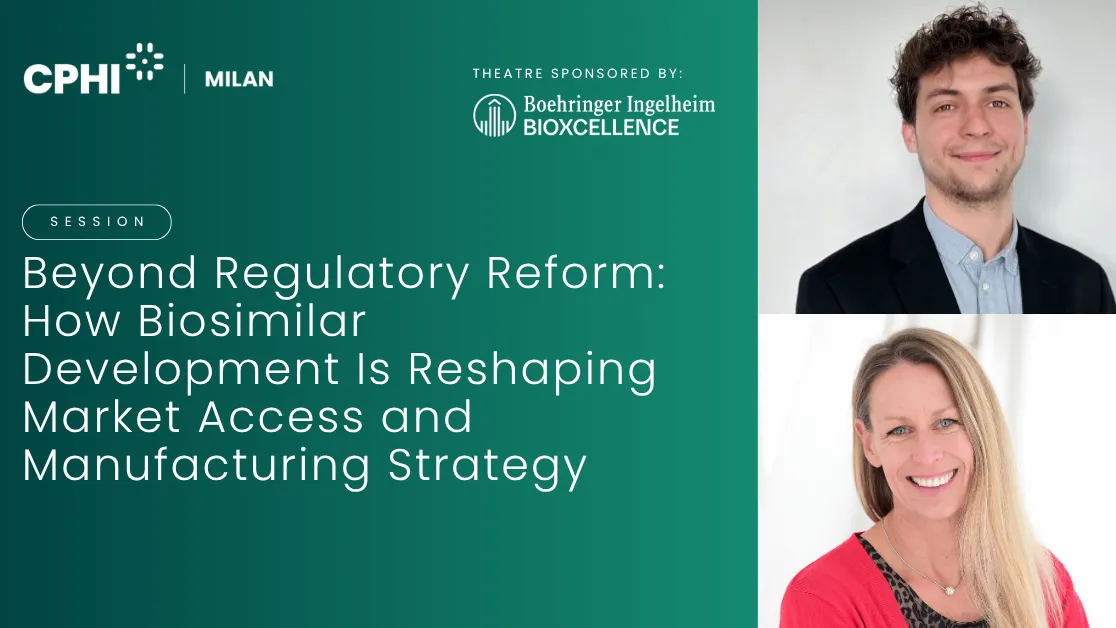 CPHI | MILAN

THEATRE SPONSORED BY:

Boehringer Ingelheim BIOXCELLENCE

SESSION

Beyond Regulatory Reform: How Biosimilar Development Is Reshaping Market Access and Manufacturing Strategy